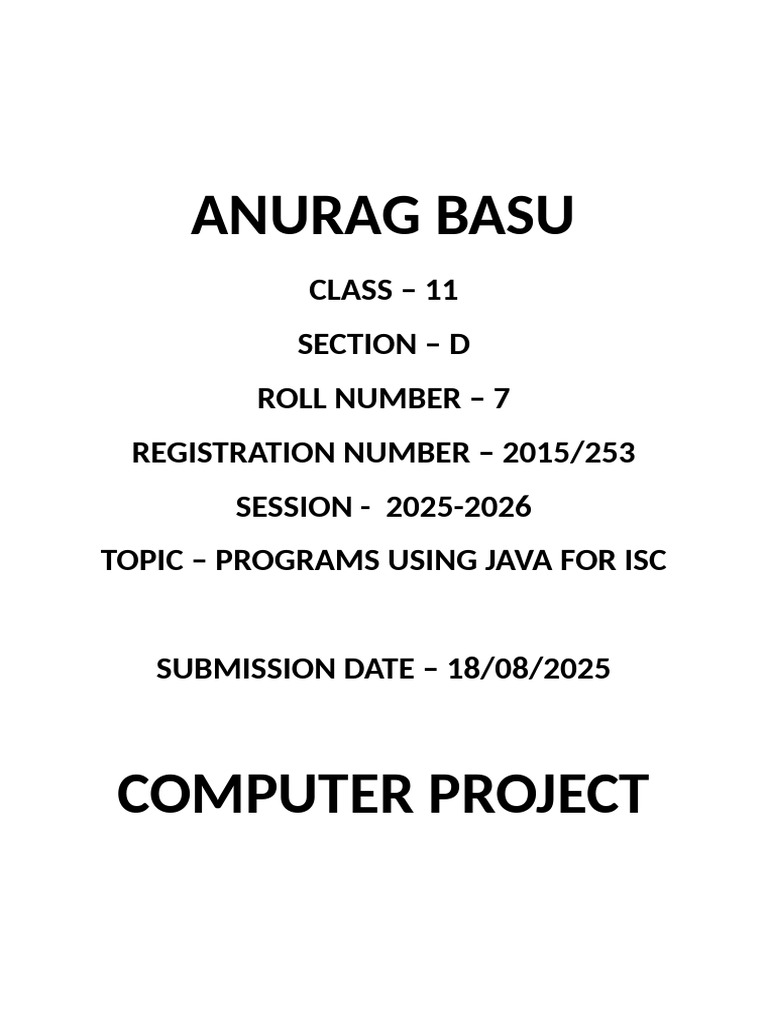 ANURAG BASU

CLASS – 11

SECTION – D

ROLL NUMBER – 7

REGISTRATION NUMBER – 2015/253

SESSION - 2025-2026

TOPIC – PROGRAMS USING JAVA FOR ISC

SUBMISSION DATE – 18/08/2025

COMPUTER PROJECT